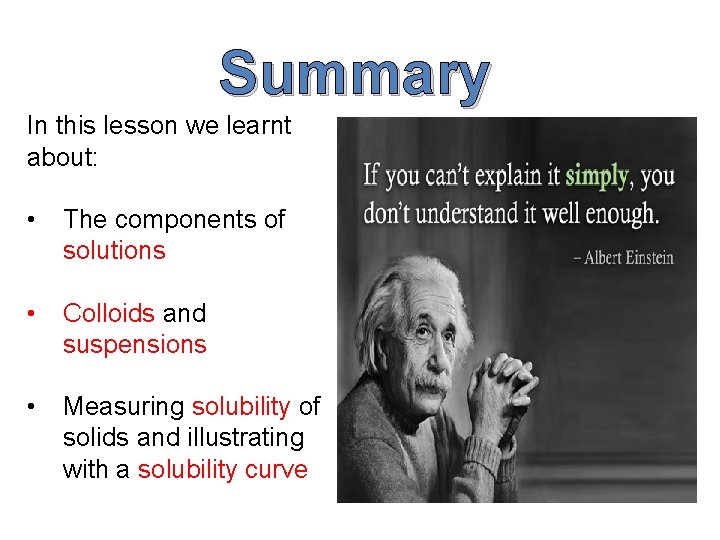 Summary

In this lesson we learnt about:

• The components of solutions

• Colloids and suspensions

• Measuring solubility of solids and illustrating with a solubility curve

If you can't explain it simply, you don't understand it well enough.

– Albert Einstein